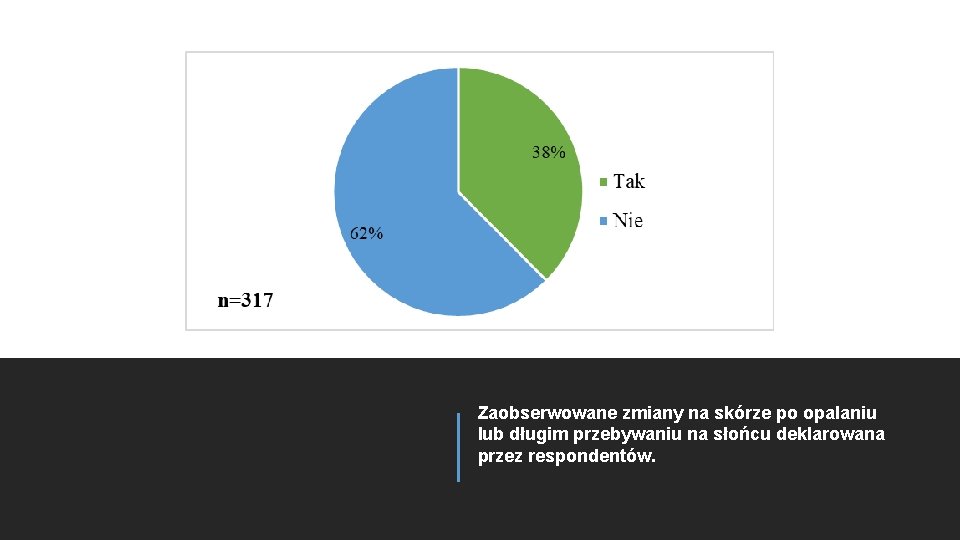 38%

62%

Tak

Nie

n=317

Zaobserwowane zmiany na skórze po opalaniu lub długim przebywaniu na słońcu deklarowana przez respondentów.